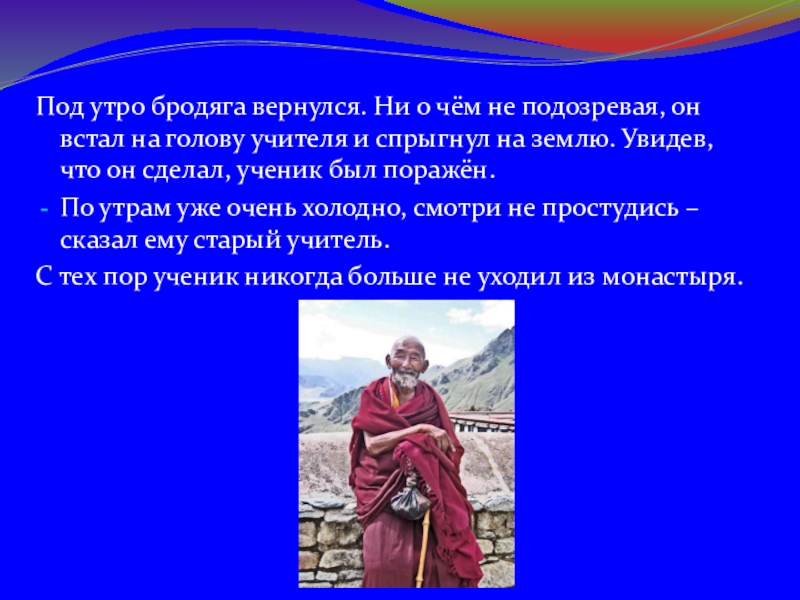 Под утро бродяга вернулся. Ни о чём не подозревая, он встал на голову учителя и спрыгнул на землю. Увидев, что он сделал, ученик был поражён.

- По утрам уже очень холодно, смотри не простудись – сказал ему старый учитель.

С тех пор ученик никогда больше не уходил из монастыря.